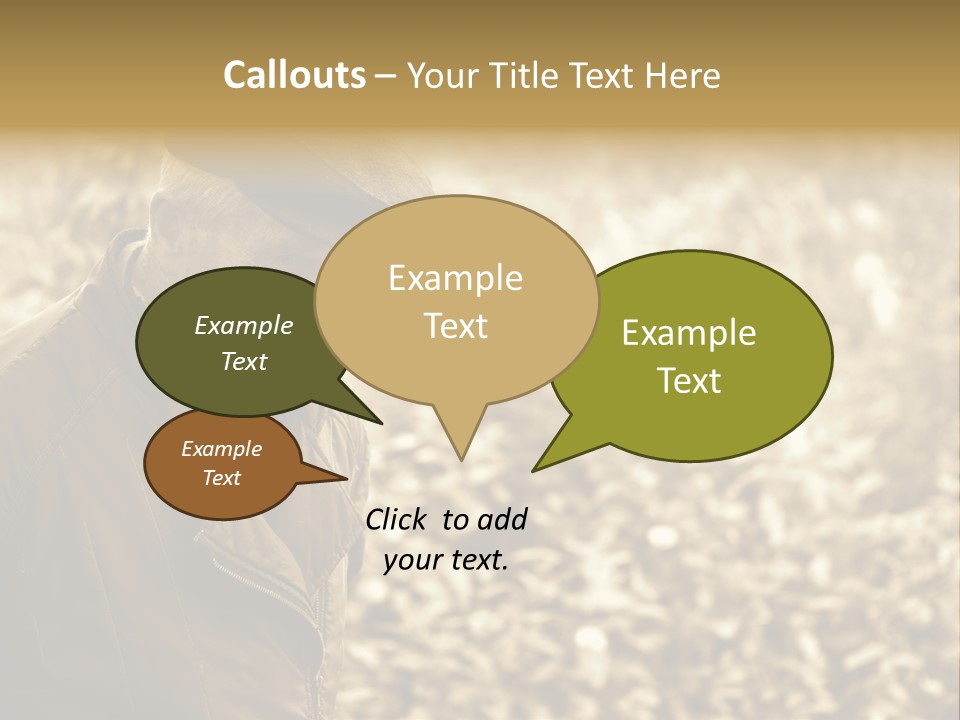 Callouts – Your Title Text Here

Example Text

Example Text

Example Text

Example Text

Click to add your text.